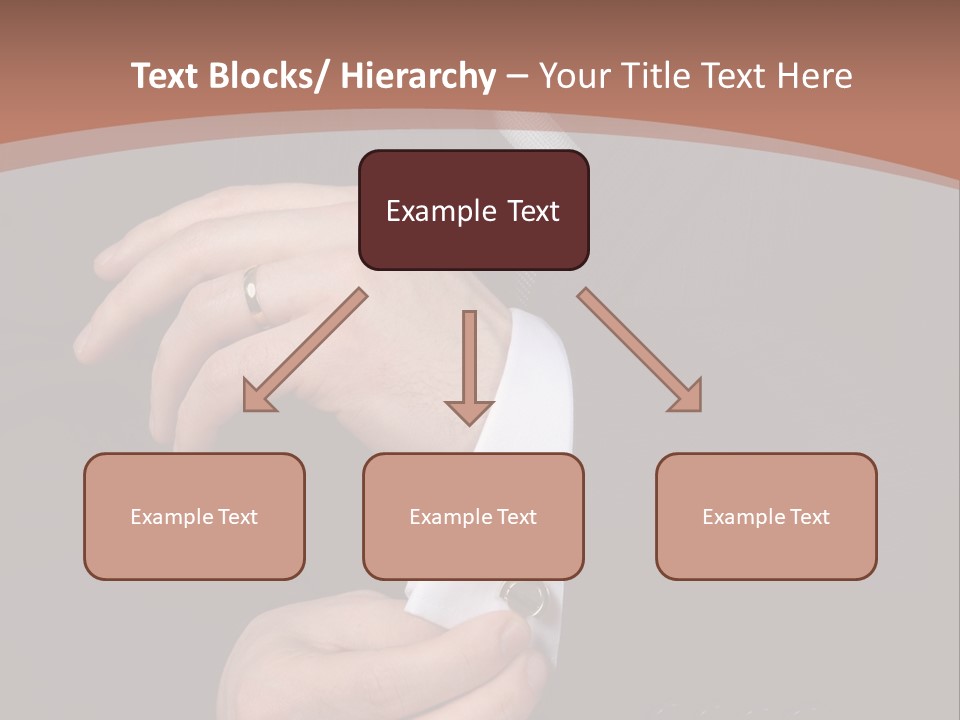 Text Blocks/ Hierarchy – Your Title Text Here

Example Text

Example Text

Example Text

Example Text